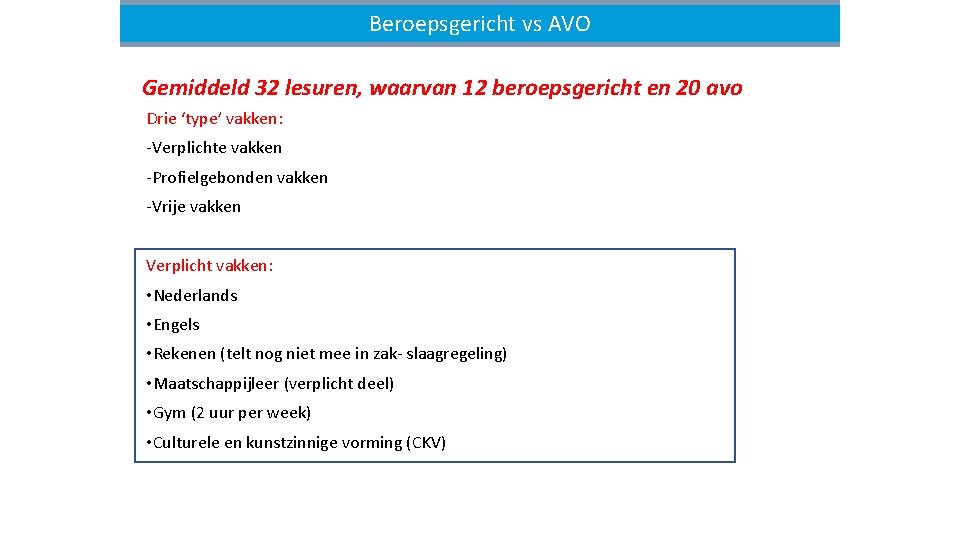 Beroepsgericht vs AVO

Gemiddeld 32 lesuren, waarvan 12 beroepsgericht en 20 avo

Drie ‘type’ vakken:

-Verplichte vakken

-Profielgebonden vakken

-Vrije vakken

Verplicht vakken:

• Nederlands

• Engels

• Rekenen (telt nog niet mee in zak- slaagregeling)

• Maatschappijleer (verplicht deel)

• Gym (2 uur per week)

• Culturele en kunstzinnige vorming (CKV)